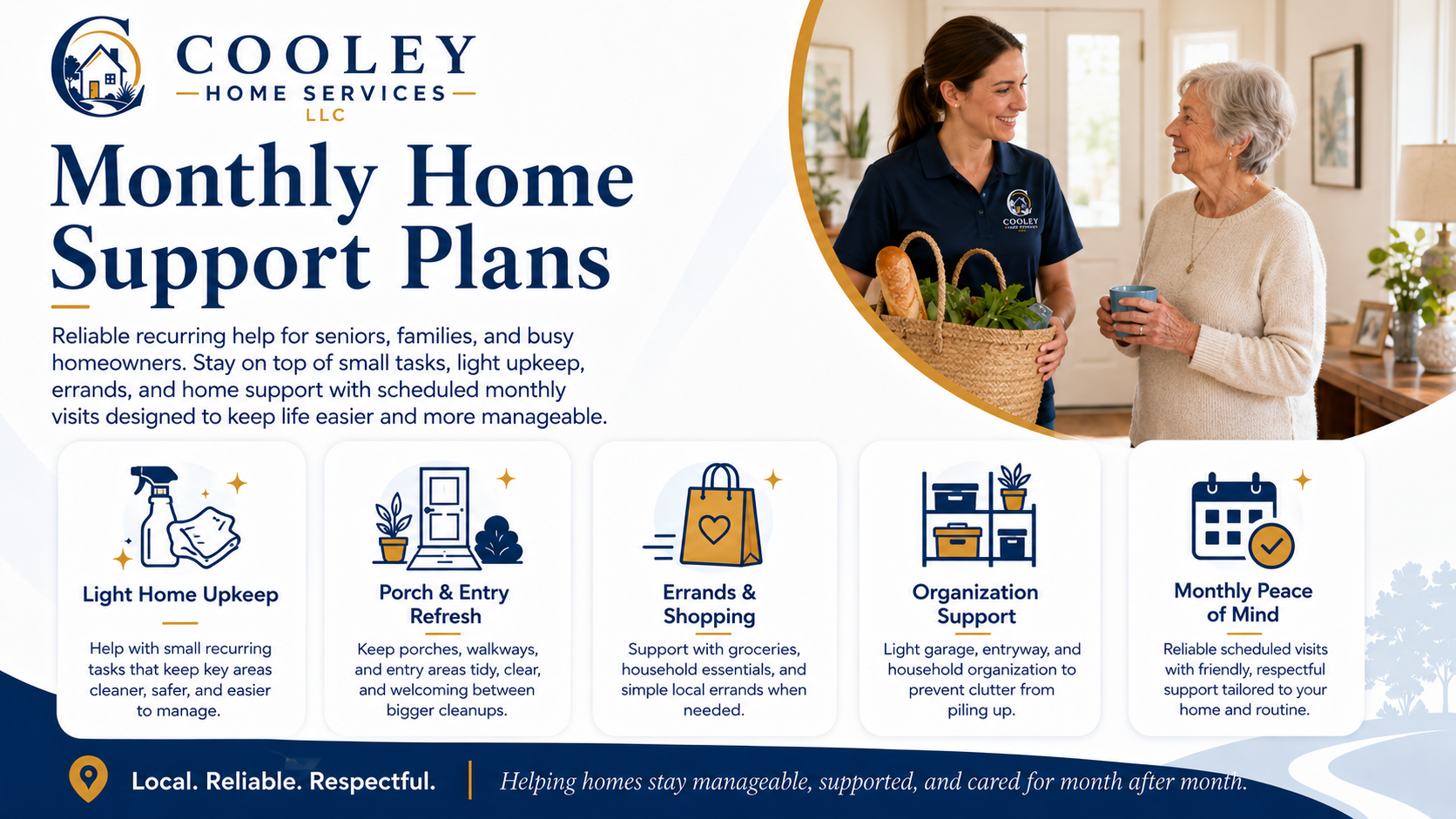 COOLEY
HOME SERVICES
LLC

Monthly Home Support Plans

Reliable recurring help for seniors, families, and busy homeowners. Stay on top of small tasks, light upkeep, errands, and home support with scheduled monthly visits designed to keep life easier and more manageable.

COOLEY

Light Home Upkeep

Help with small recurring tasks that keep key areas cleaner, safer, and easier to manage.

Porch & Entry Refresh

Keep porches, walkways, and entry areas tidy, clear, and welcoming between bigger cleanups.

Errands & Shopping

Support with groceries, household essentials, and simple local errands when needed.

Organization Support

Light garage, entryway, and household organization to prevent clutter from piling up.

Monthly Peace of Mind

Reliable scheduled visits with friendly, respectful support tailored to your home and routine.

Local. Reliable. Respectful.

Helping homes stay manageable, supported, and cared for month after month.